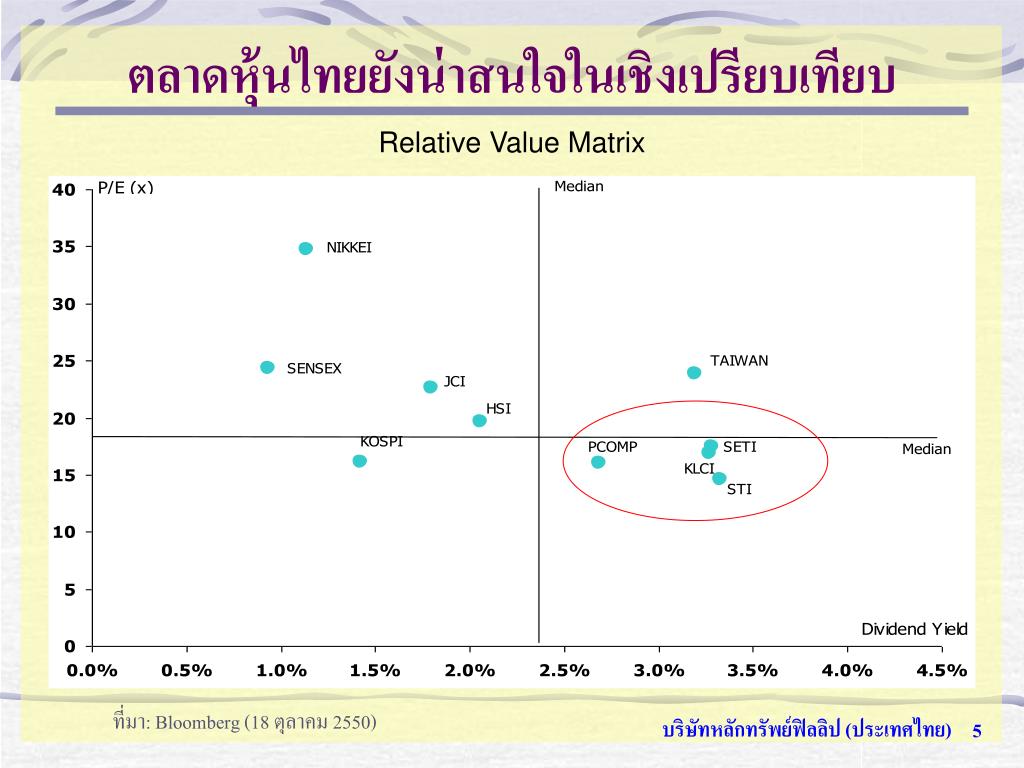 ตลาดหุ้นไทยยังน่าสนใจในเชิงเปรียบเทียบ

Relative Value Matrix

P/E (x)

Median

40
35
30
25
20
15
10
5
0

NIKKEI
SENSEX
JCI
HSI
KOSPI
TAIWAN
PCOMP
SETI
KLCI
STI

Median

Dividend Yield

0.0% 0.5% 1.0% 1.5% 2.0% 2.5% 3.0% 3.5% 4.0% 4.5%

ที่มา: Bloomberg (18 ตุลาคม 2550)

บริษัทหลักทรัพย์ฟิลลิป (ประเทศไทย) 5